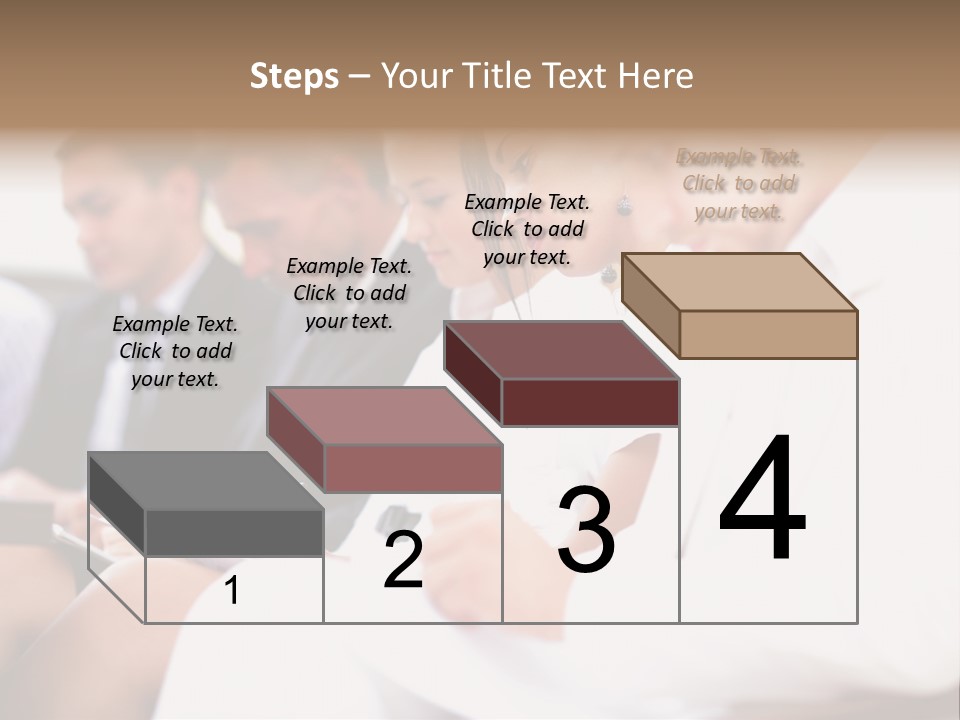 Steps – Your Title Text Here

Example Text. Click to add your text.

Example Text. Click to add your text.

Example Text. Click to add your text.

Example Text. Click to add your text.

1

2

3

4